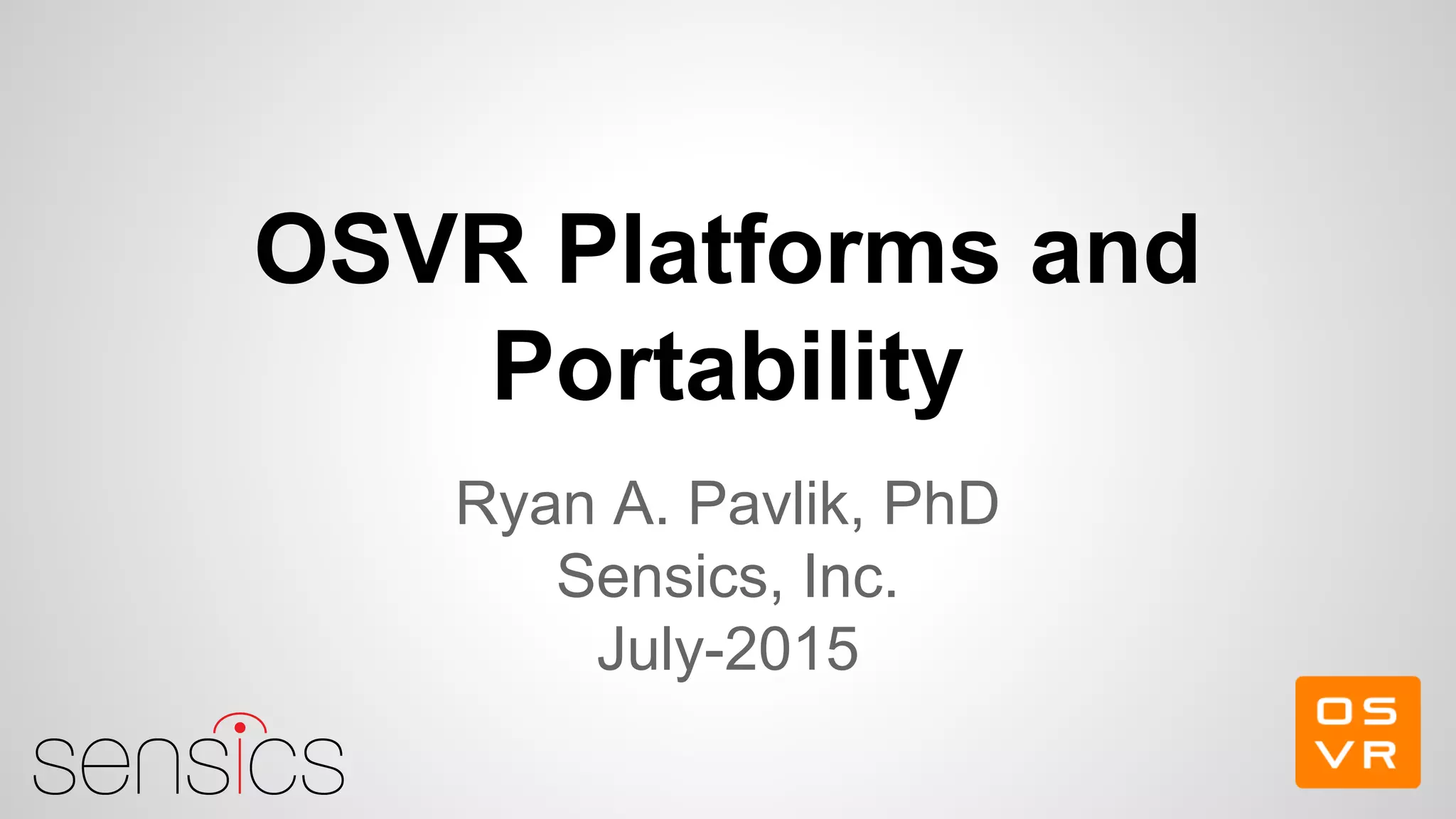 OSVR Platforms and Portability

Ryan A. Pavlik, PhD
Sensics, Inc.
July-2015

sensics

OS
VR